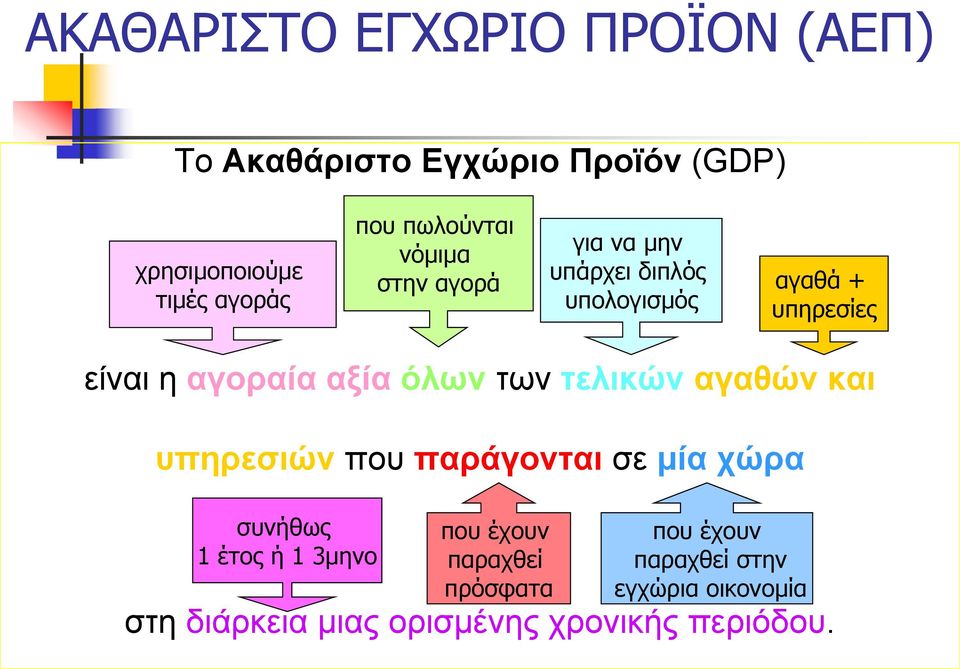 ΑΚΑΘΑΡΙΣΤΟ ΕΓΧΩΡΙΟ ΠΡΟΪΟΝ (ΑΕΠ)

Το Ακαθάριστο Εγχώριο Προϊόν (GDP)

χρησιμοποιούμε τιμές αγοράς

που πωλούνται νόμιμα στην αγορά

για να μην υπάρχει διπλός υπολογισμός

αγαθά + υπηρεσίες

είναι η αγοραία αξία όλων των τελικών αγαθών και

υπηρεσιών που παράγονται σε μία χώρα

συνήθως 1 έτος ή 1 3μηνο

που έχουν παραχθεί πρόσφατα

που έχουν παραχθεί στην εγχώρια οικονομία

στη διάρκεια μιας ορισμένης χρονικής περιόδου.